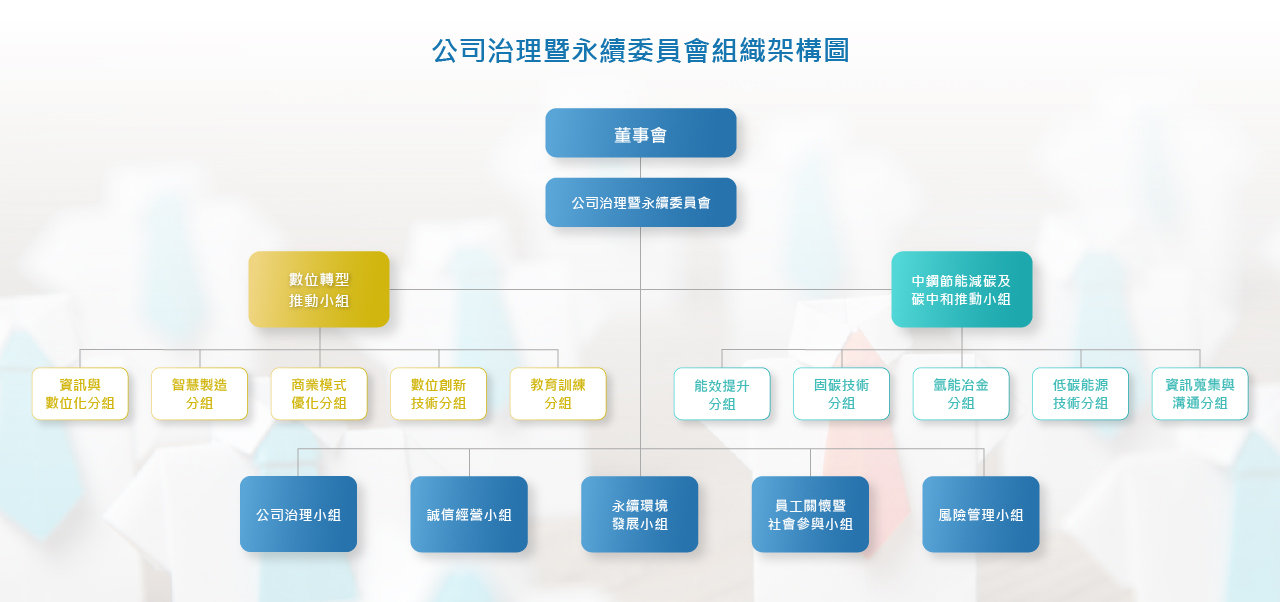 公司治理暨永續委員會組織架構圖

董事會

公司治理暨永續委員會

數位轉型推動小組

中鋼節能減碳及碳中和推動小組

資訊與數位化分組

智慧製造分組

商業模式優化分組

數位創新技術分組

教育訓練分組

能效提升分組

固碳技術分組

氫能冶金分組

低碳能源技術分組

資訊蒐集與溝通分組

公司治理小組

誠信經營小組

永續環境發展小組

員工關懷暨社會參與小組

風險管理小組